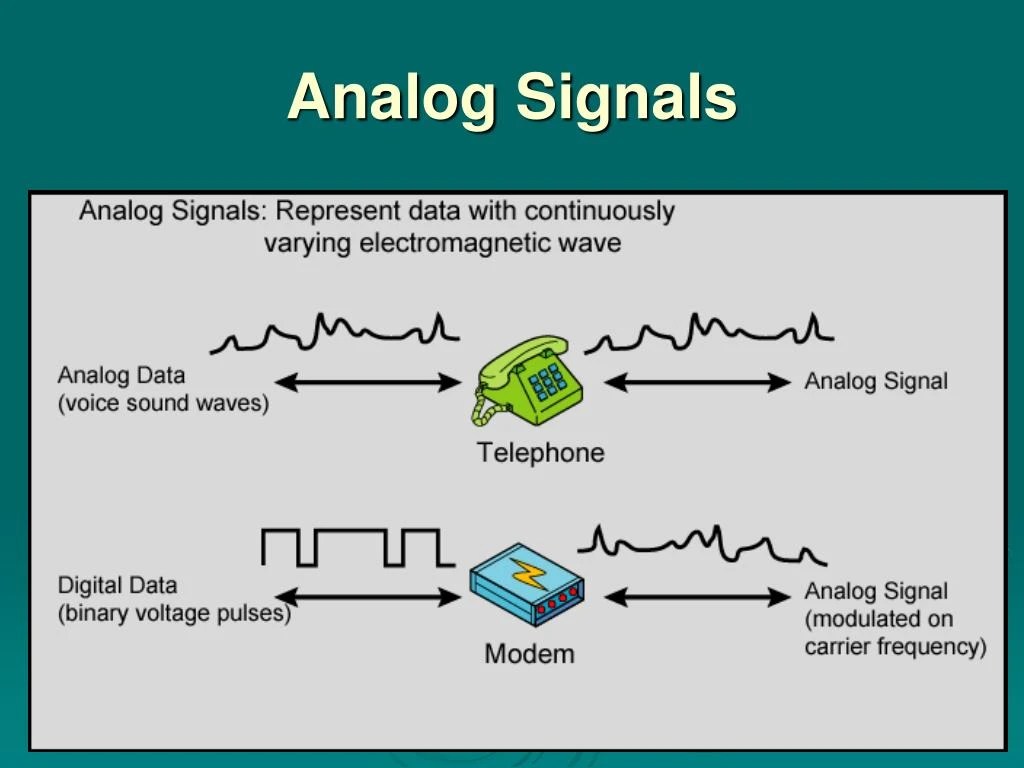 Analog Signals

Analog Signals: Represent data with continuously varying electromagnetic wave

Analog Data
(voice sound waves)

Telephone

Analog Signal

Digital Data
(binary voltage pulses)

Modem

Analog Signal
(modulated on carrier frequency)